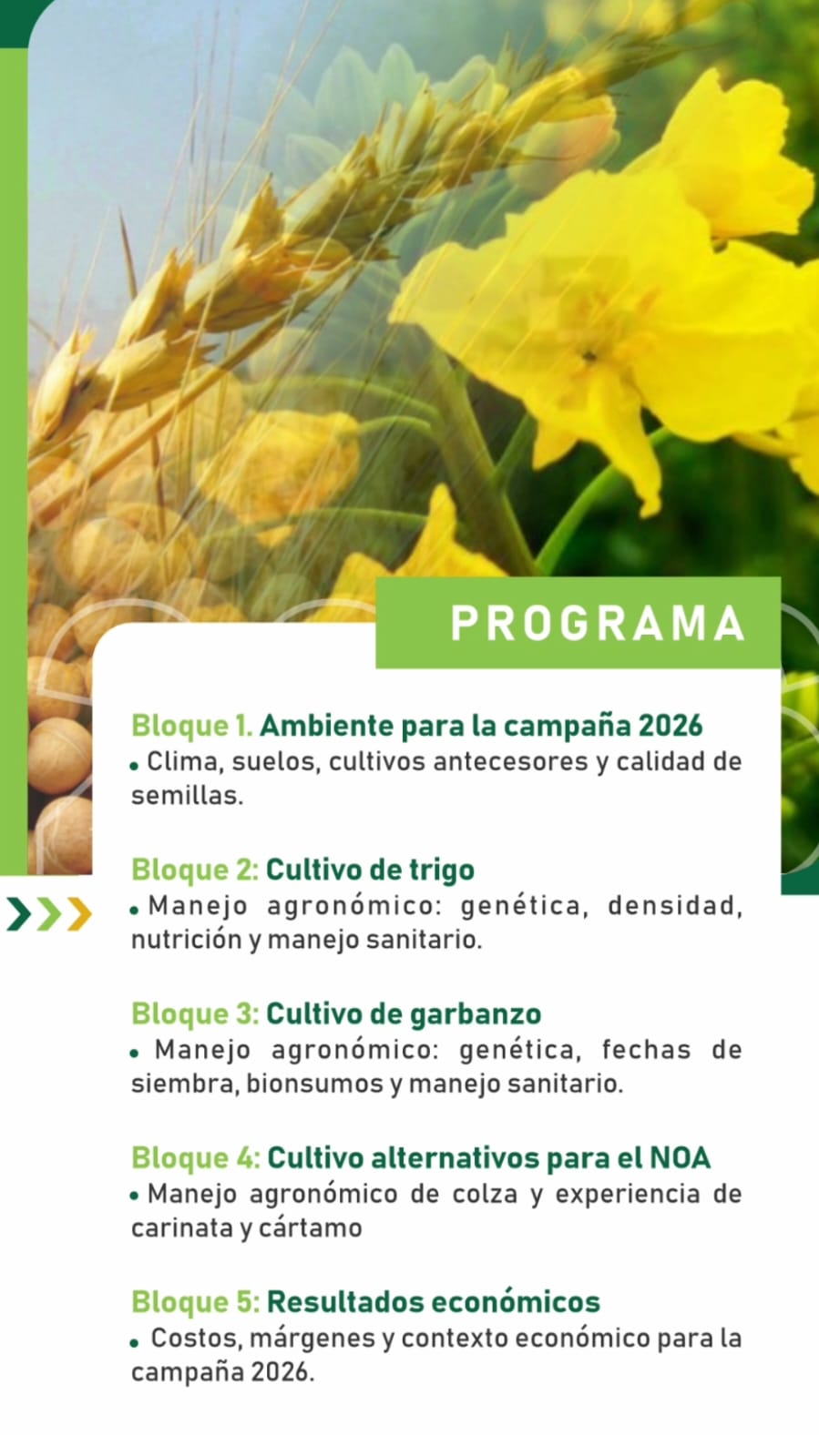 PROGRAMA

Bloque 1. Ambiente para la campaña 2026
• Clima, suelos, cultivos antecesores y calidad de semillas.

Bloque 2: Cultivo de trigo
• Manejo agronómico: genética, densidad, nutrición y manejo sanitario.

Bloque 3: Cultivo de garbanzo
• Manejo agronómico: genética, fechas de siembra, bionsumos y manejo sanitario.

Bloque 4: Cultivo alternativos para el NOA
• Manejo agronómico de colza y experiencia de carinata y cártamo

Bloque 5: Resultados económicos
• Costos, márgenes y contexto económico para la campaña 2026.